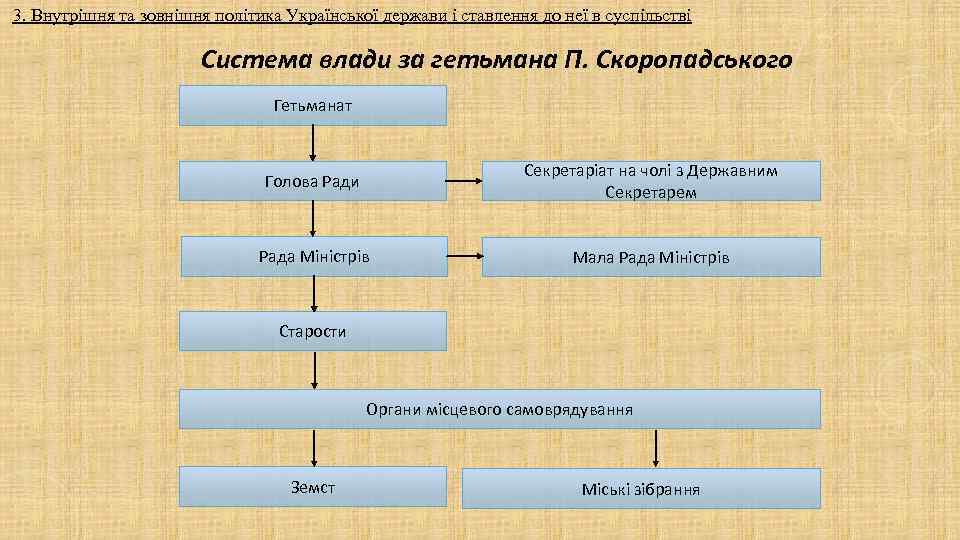 3. Внутрішня та зовнішня політика Української держави і ставлення до неї в суспільстві

Система влади за гетьмана П. Скоропадського

Гетьманат

Голова Ради

Секретаріат на чолі з Державним Секретарем

Рада Міністрів

Мала Рада Міністрів

Старости

Органи місцевого самоврядування

Земст

Міські зібрання